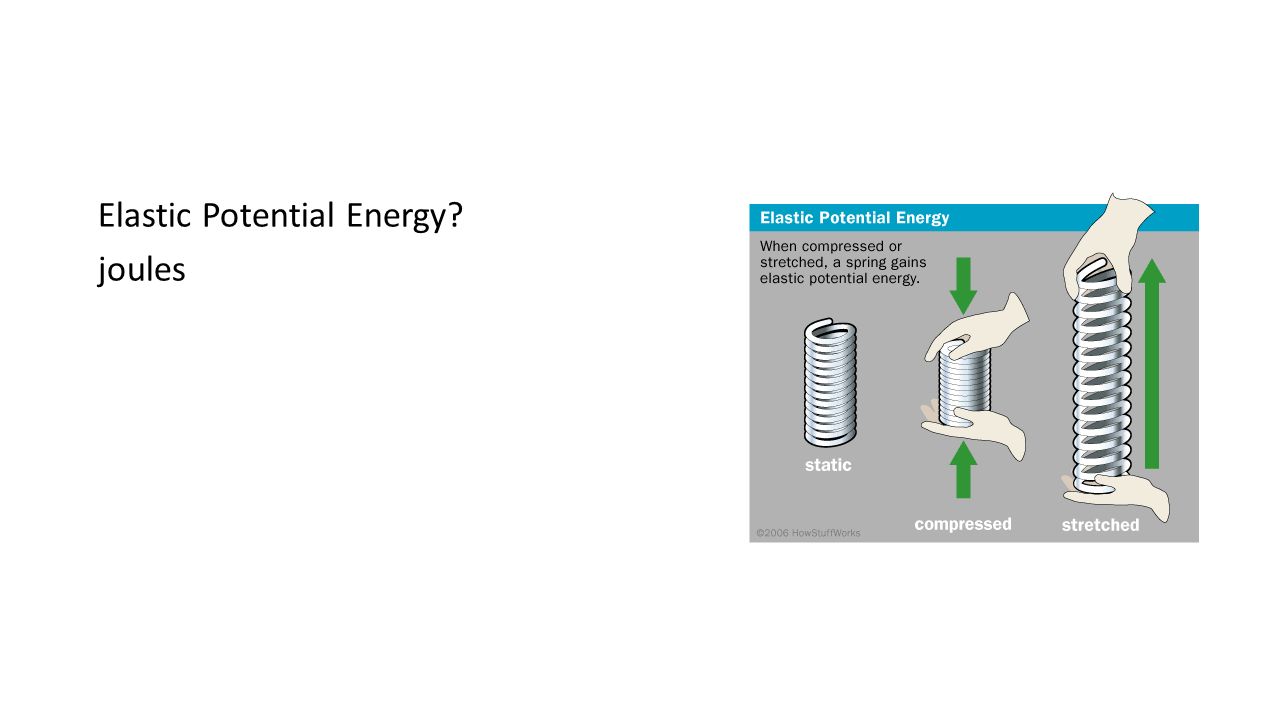 Elastic Potential Energy?
joules

Elastic Potential Energy

When compressed or stretched, a spring gains elastic potential energy.

static

compressed

stretched

©2006 HowStuffWorks